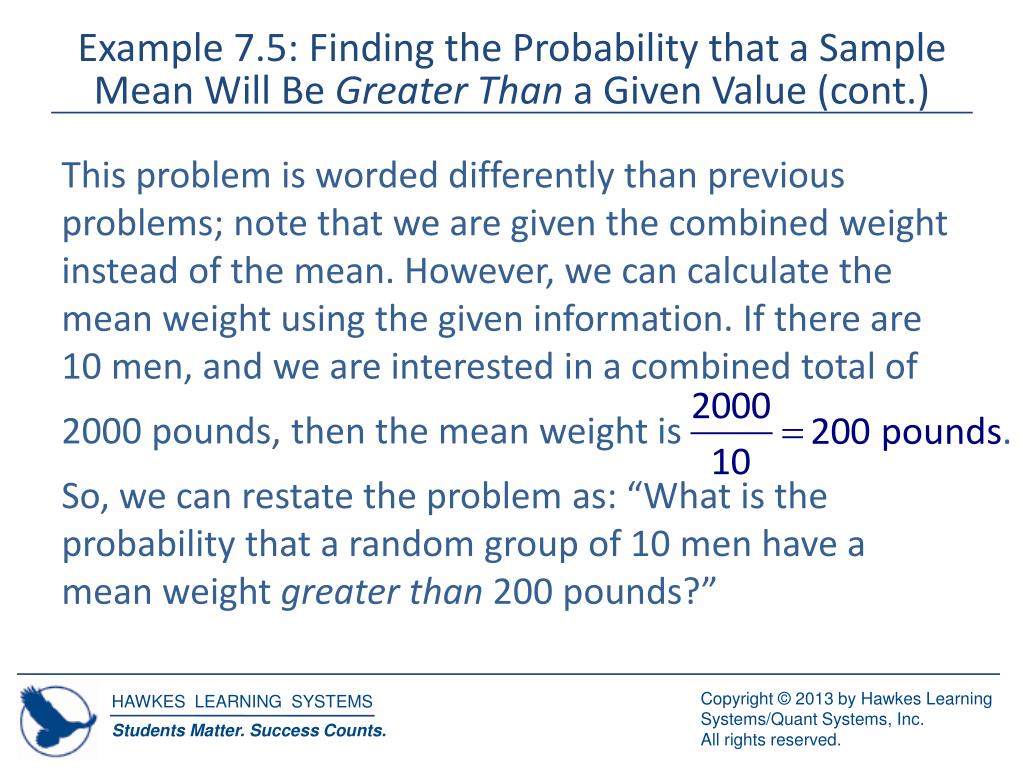 Example 7.5: Finding the Probability that a Sample Mean Will Be Greater Than a Given Value (cont.)

This problem is worded differently than previous problems; note that we are given the combined weight instead of the mean. However, we can calculate the mean weight using the given information. If there are 10 men, and we are interested in a combined total of 2000 pounds, then the mean weight is $\frac{2000}{10} = 200$ pounds.

So, we can restate the problem as: “What is the probability that a random group of 10 men have a mean weight greater than 200 pounds?”

HAWKES LEARNING SYSTEMS
Students Matter. Success Counts.

Copyright © 2013 by Hawkes Learning Systems/Quant Systems, Inc.
All rights reserved.